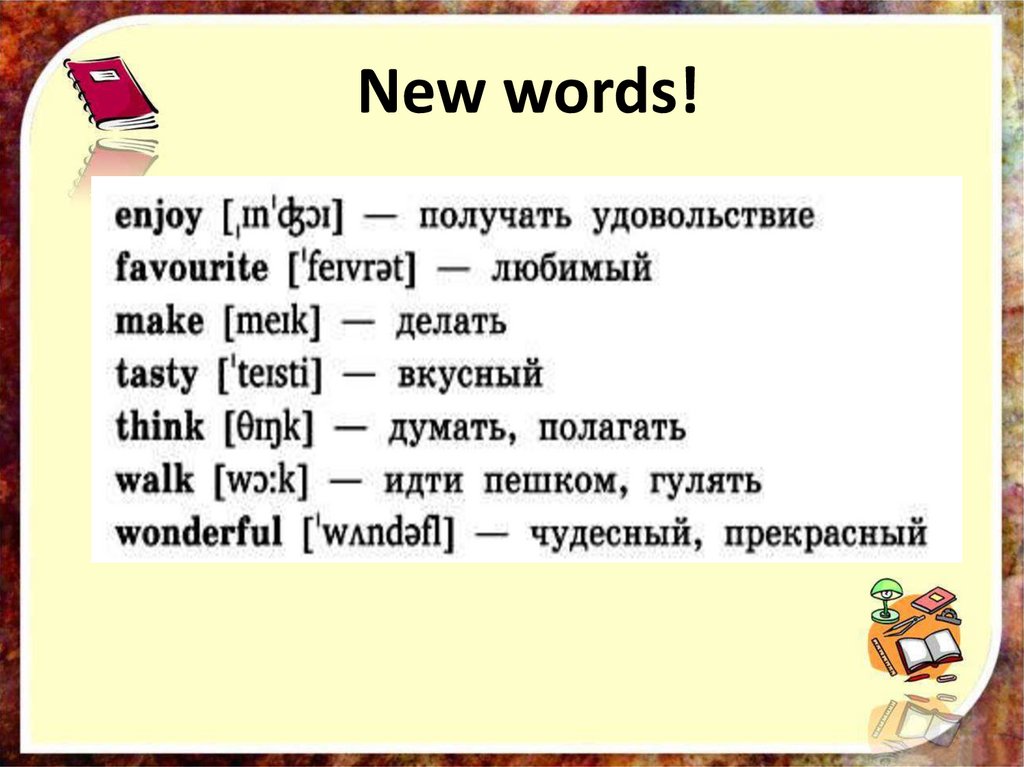 New words!

enjoy [ˌɪnˈʤɔɪ] — получать удовольствие
favourite [ˈfeɪvrət] — любимый
make [meɪk] — делать
tasty [ˈteɪsti] — вкусный
think [θɪŋk] — думать, полагать
walk [wɔːk] — идти пешком, гулять
wonderful [ˈwʌndəfl] — чудесный, прекрасный